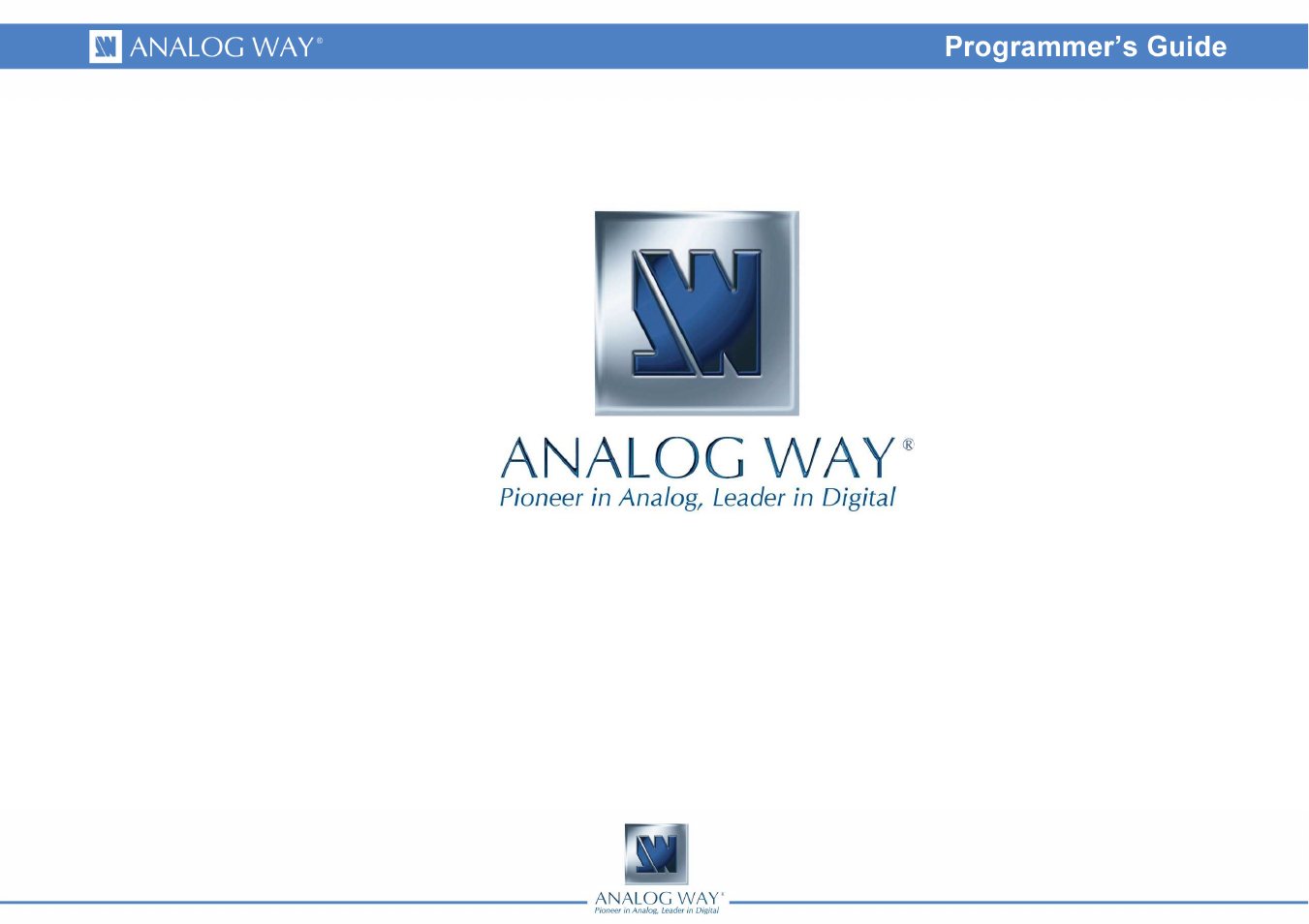 ANALOG WAY®

Programmer's Guide

ANALOG WAY®
Pioneer in Analog, Leader in Digital

ANALOG WAY®
Pioneer in Analog, Leader in Digital